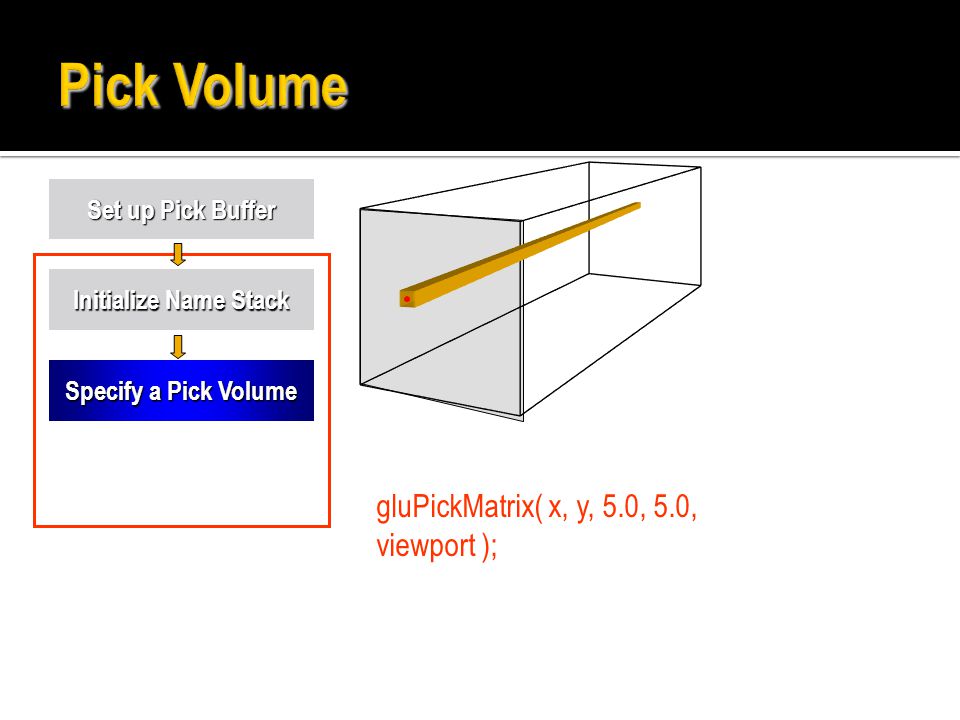 Pick Volume

Set up Pick Buffer

Initialize Name Stack

Specify a Pick Volume

gluPickMatrix( x, y, 5.0, 5.0, viewport );